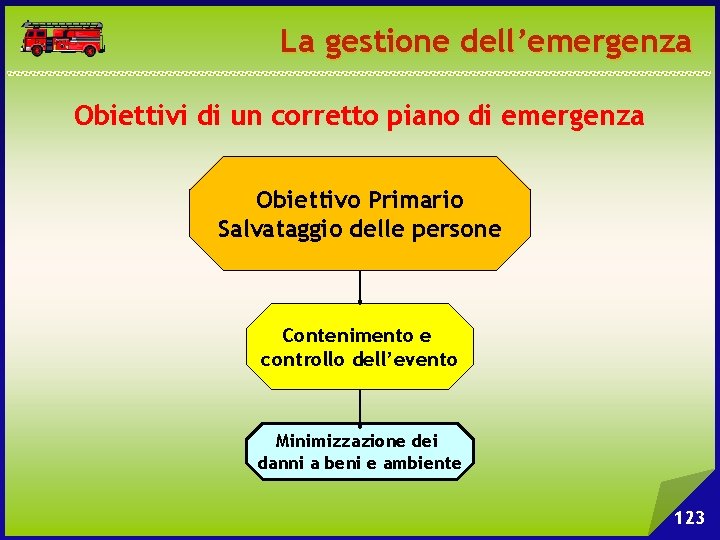 La gestione dell’emergenza

Obiettivi di un corretto piano di emergenza

Obiettivo Primario
Salvataggio delle persone

Contenimento e controllo dell’evento

Minimizzazione dei danni a beni e ambiente

123